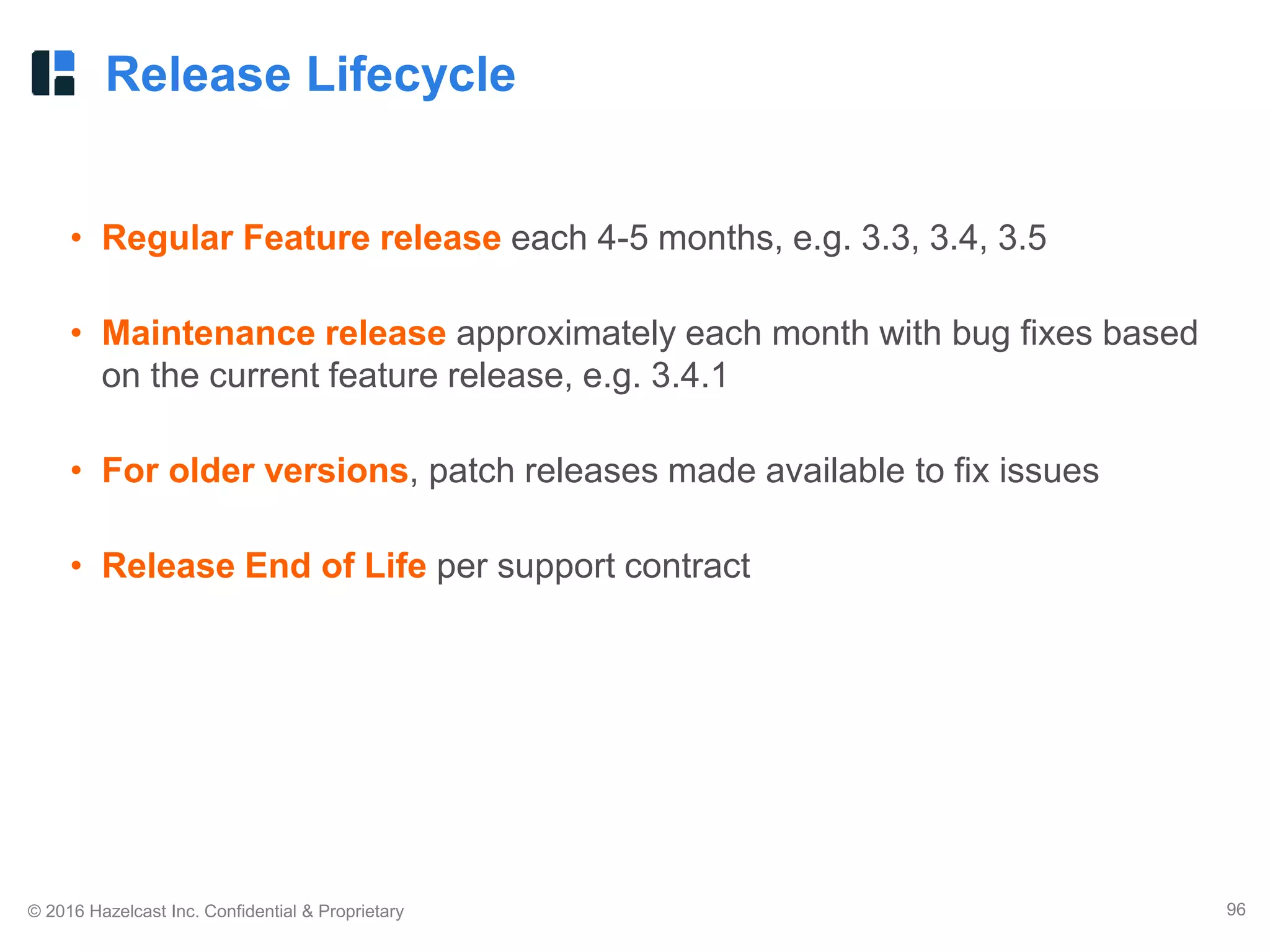 Release Lifecycle

• Regular Feature release each 4-5 months, e.g. 3.3, 3.4, 3.5

• Maintenance release approximately each month with bug fixes based on the current feature release, e.g. 3.4.1

• For older versions, patch releases made available to fix issues

• Release End of Life per support contract

© 2016 Hazelcast Inc. Confidential & Proprietary

96